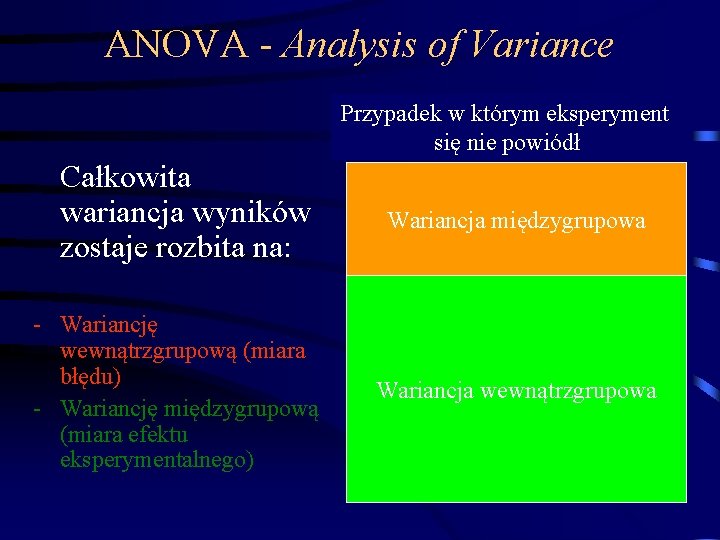 ANOVA - Analysis of Variance

Całkowita wariancja wyników zostaje rozbita na:

- Wariancję wewnątrzgrupową (miara błędu)
- Wariancję międzygrupową (miara efektu eksperymentalnego)

Przypadek w którym eksperyment się nie powiódł

Wariancja międzygrupowa

Wariancja wewnątrzgrupowa